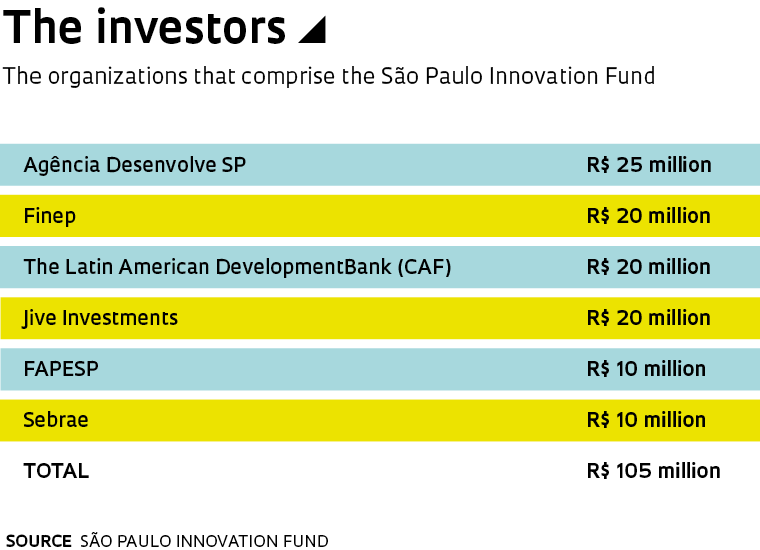 The investors

The organizations that comprise the São Paulo Innovation Fund

| | |
|---|---|
| Agência Desenvolve SP | R$ 25 million |
| Finep | R$ 20 million |
| The Latin American DevelopmentBank (CAF) | R$ 20 million |
| Jive Investments | R$ 20 million |
| FAPESP | R$ 10 million |
| Sebrae | R$ 10 million |
| TOTAL | R$ 105 million |

SOURCE SÃO PAULO INNOVATION FUND